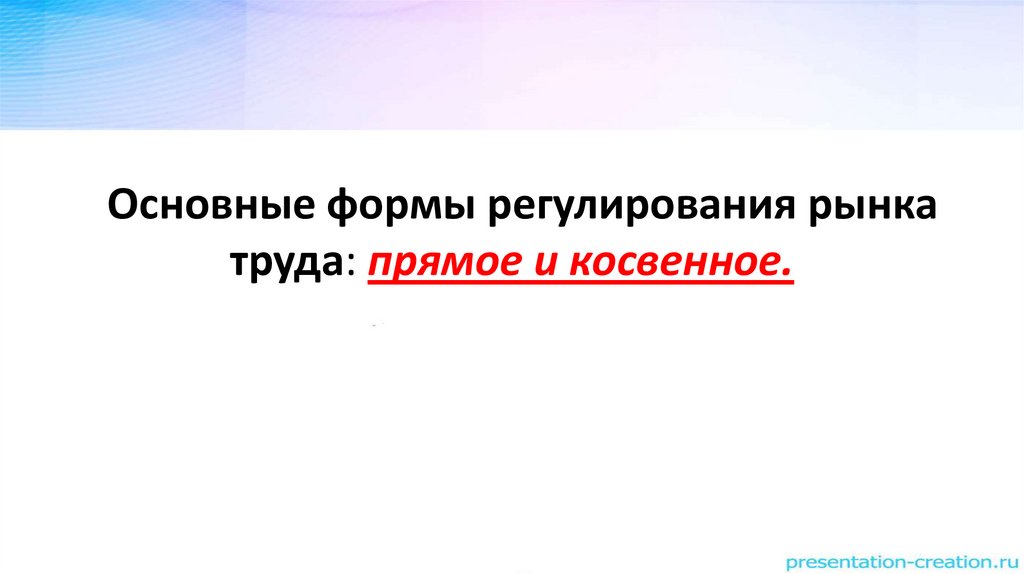 Основные формы регулирования рынка труда: прямое и косвенное.

presentation-creation.ru